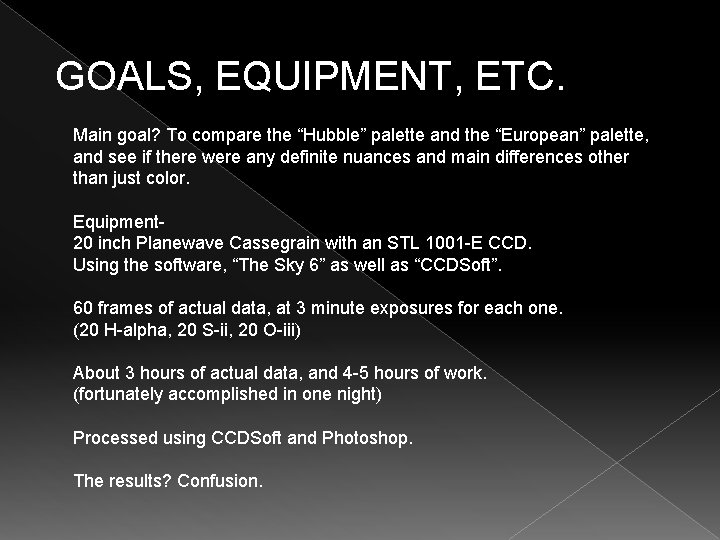 GOALS, EQUIPMENT, ETC.

Main goal? To compare the “Hubble” palette and the “European” palette, and see if there were any definite nuances and main differences other than just color.

Equipment-
20 inch Planewave Cassegrain with an STL 1001-E CCD.
Using the software, “The Sky 6” as well as “CCDSoft”.

60 frames of actual data, at 3 minute exposures for each one.
(20 H-alpha, 20 S-ii, 20 O-iii)

About 3 hours of actual data, and 4-5 hours of work.
(fortunately accomplished in one night)

Processed using CCDSoft and Photoshop.

The results? Confusion.